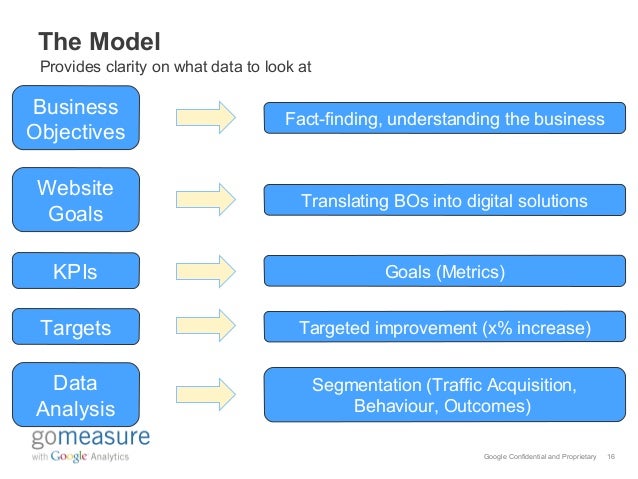 The Model
Provides clarity on what data to look at

Business Objectives

Fact-finding, understanding the business

Website Goals

Translating BOs into digital solutions

KPIs

Goals (Metrics)

Targets

Targeted improvement (x% increase)

Data Analysis

Segmentation (Traffic Acquisition, Behaviour, Outcomes)

gomeasure
with Google Analytics

Google Confidential and Proprietary 16